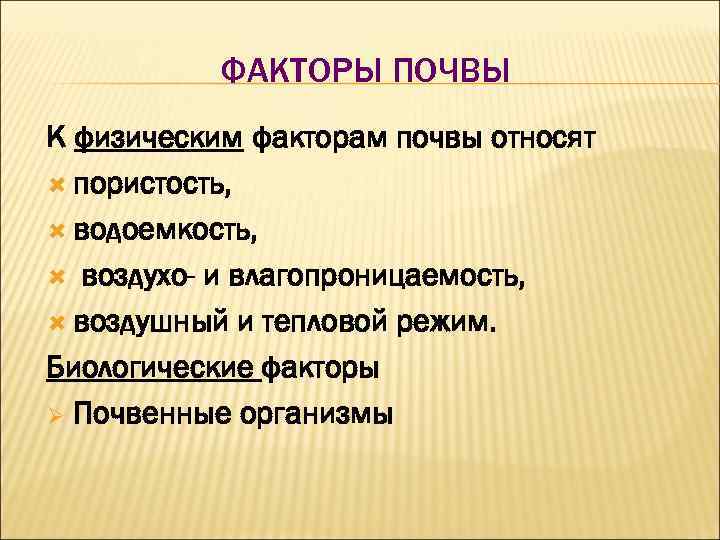 ФАКТОРЫ ПОЧВЫ

К физическим факторам почвы относят
пористость,
водоемкость,
воздухо- и влагопроницаемость,
воздушный и тепловой режим.

Биологические факторы
Почвенные организмы